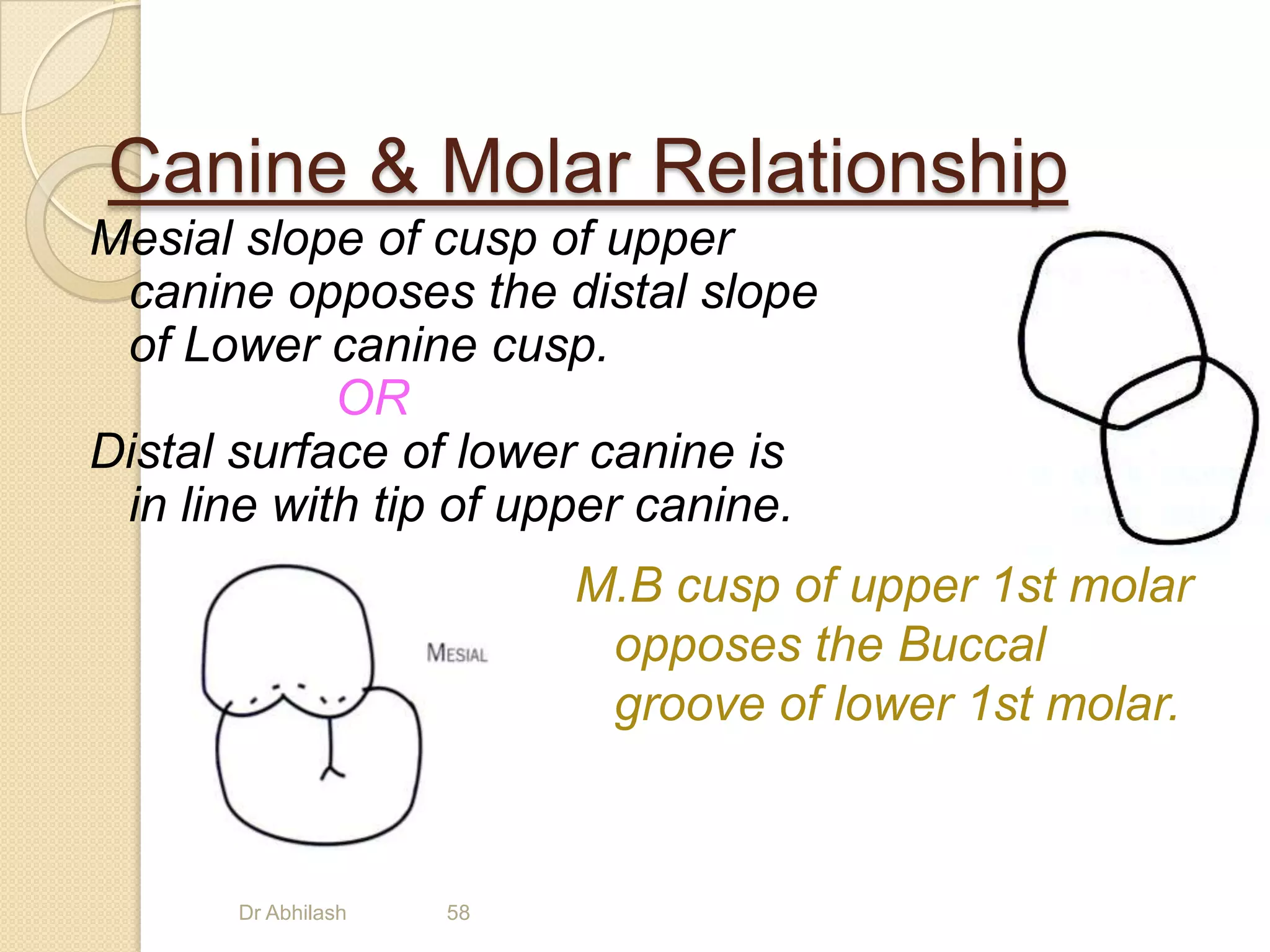 Canine & Molar Relationship

Mesial slope of cusp of upper canine opposes the distal slope of Lower canine cusp.

OR

Distal surface of lower canine is in line with tip of upper canine.

MESIAL

M.B cusp of upper 1st molar opposes the Buccal groove of lower 1st molar.

Dr Abhilash 58